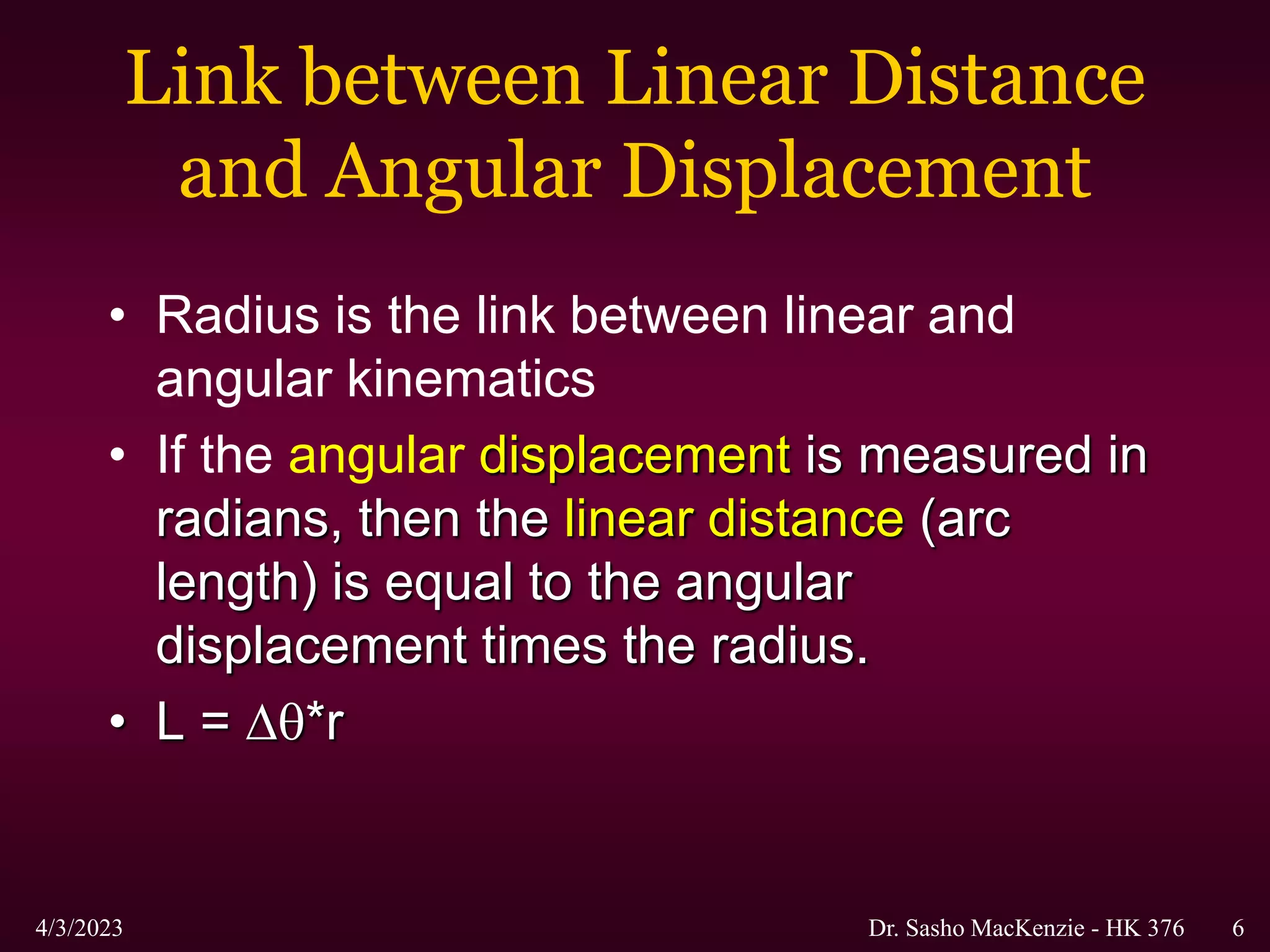 Link between Linear Distance and Angular Displacement

• Radius is the link between linear and angular kinematics

• If the angular displacement is measured in radians, then the linear distance (arc length) is equal to the angular displacement times the radius.

• $L = \Delta\theta * r$

4/3/2023

Dr. Sasho MacKenzie - HK 376

6